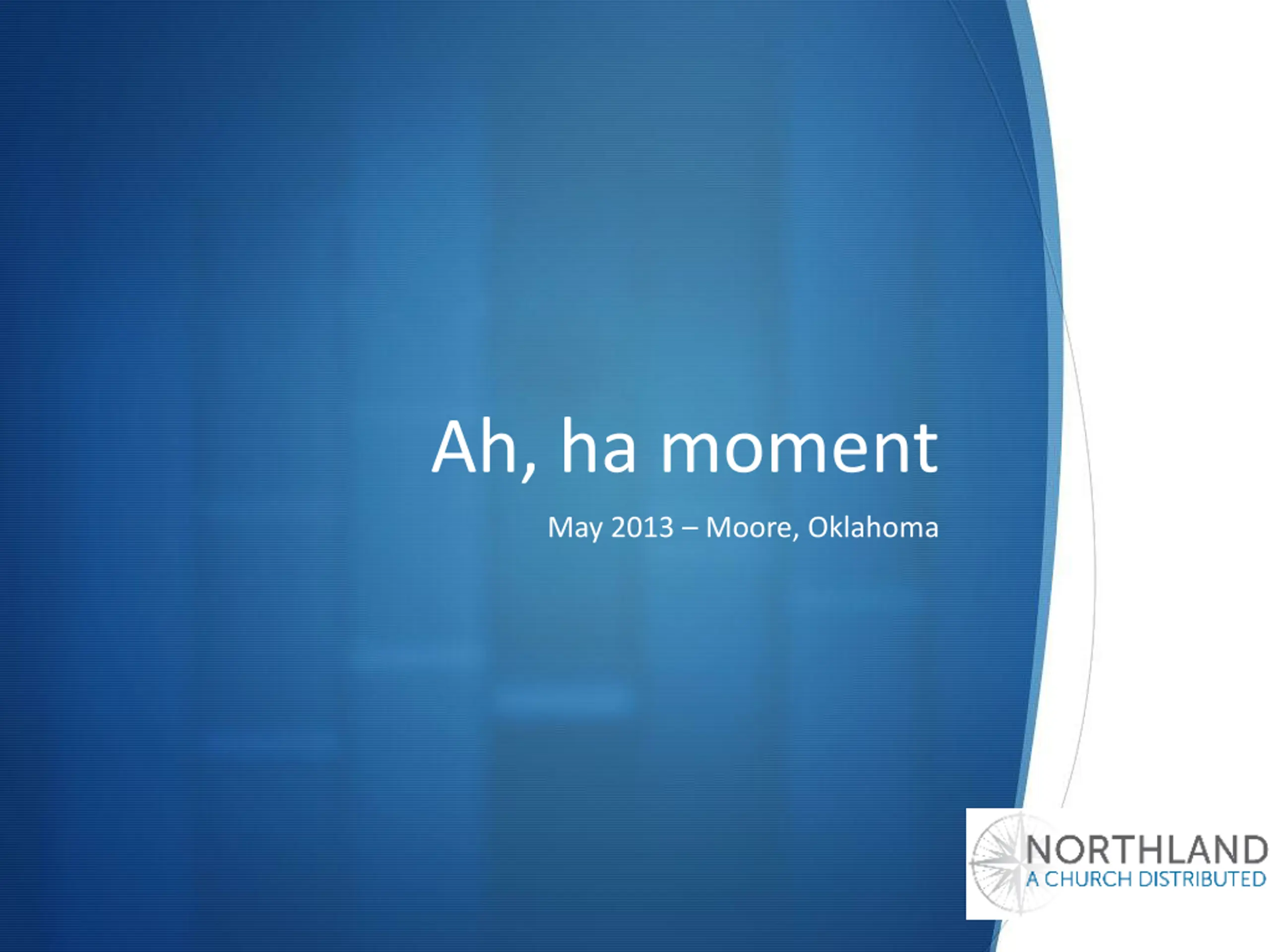 Ah, ha moment

May 2013 – Moore, Oklahoma

NORTHLAND
A CHURCH DISTRIBUTED